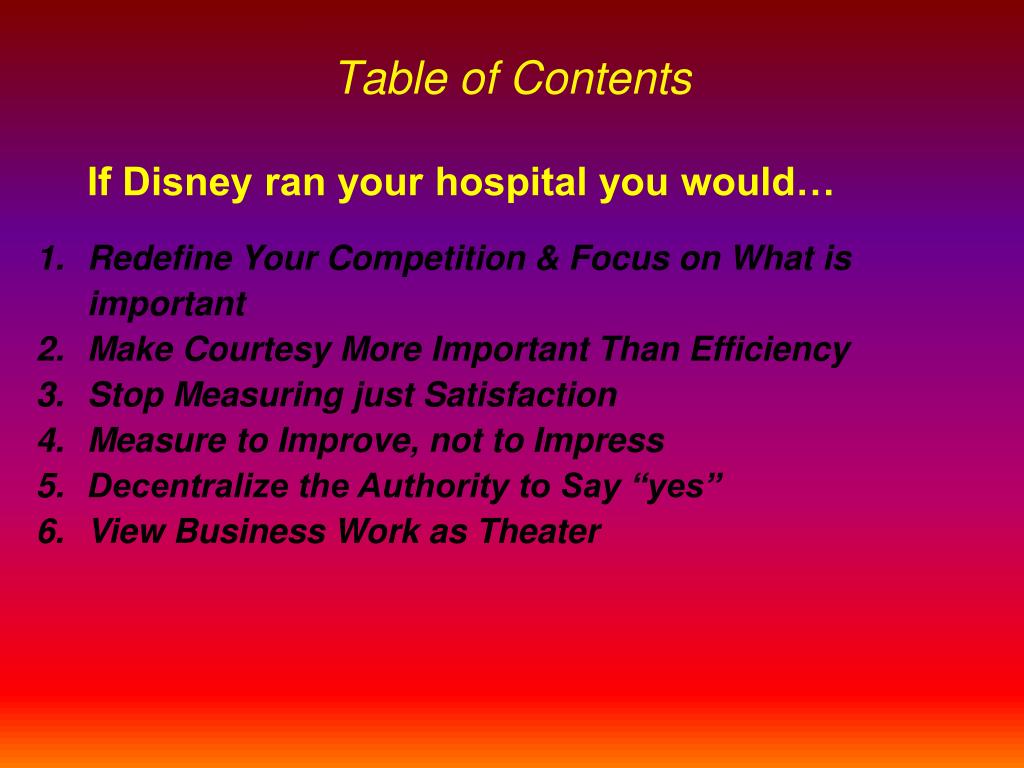 Table of Contents

If Disney ran your hospital you would…

1. Redefine Your Competition & Focus on What is important
2. Make Courtesy More Important Than Efficiency
3. Stop Measuring just Satisfaction
4. Measure to Improve, not to Impress
5. Decentralize the Authority to Say “yes”
6. View Business Work as Theater